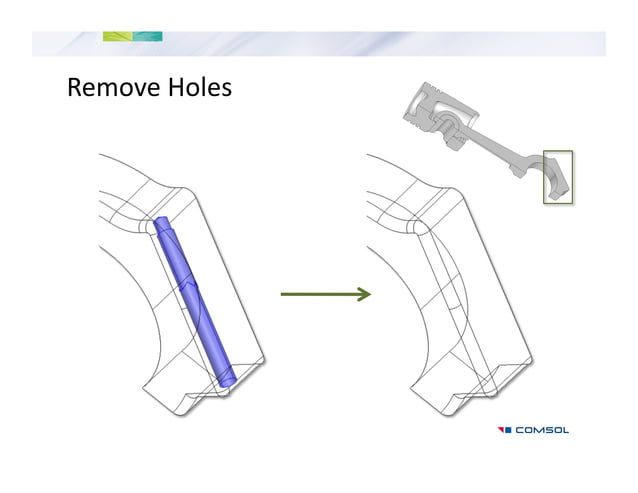 Remove Holes

COMSOL